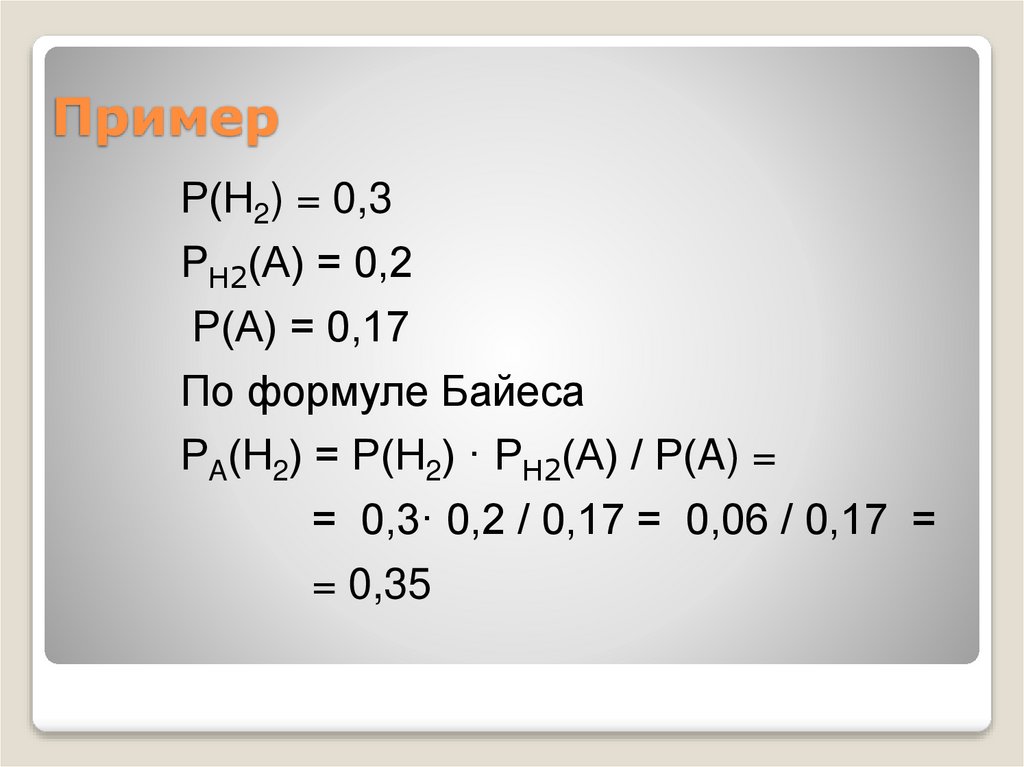 Пример

$P(H_2) = 0,3$

$P_{H2}(A) = 0,2$

$P(A) = 0,17$

По формуле Байеса

$P_A(H_2) = P(H_2) \cdot P_{H2}(A) / P(A) =$

$= 0,3 \cdot 0,2 / 0,17 = 0,06 / 0,17 =$

$= 0,35$